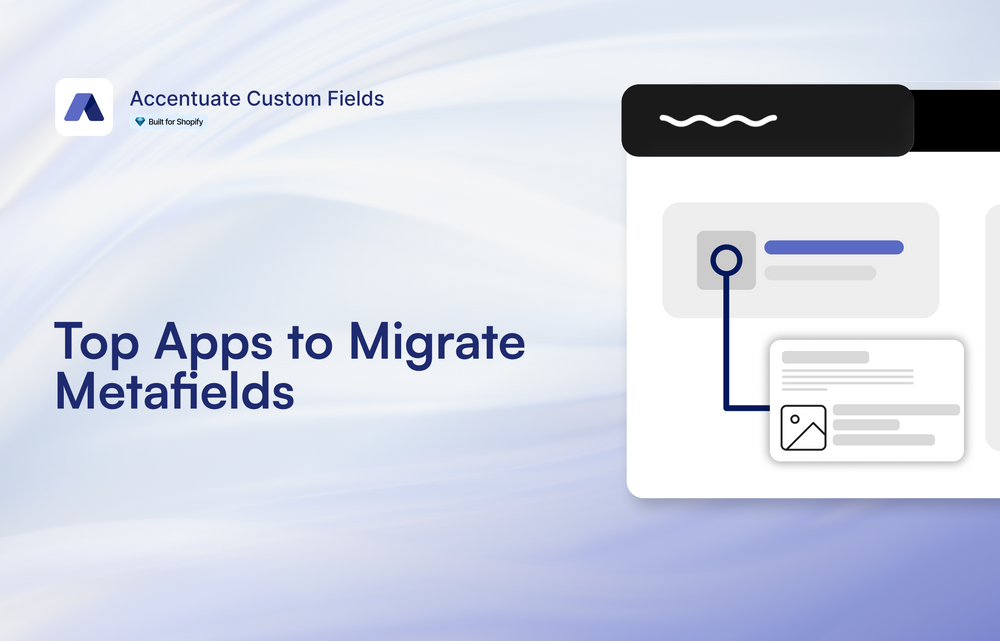 Accentuate Custom Fields
Built for Shopify

Top Apps to Migrate Metafields